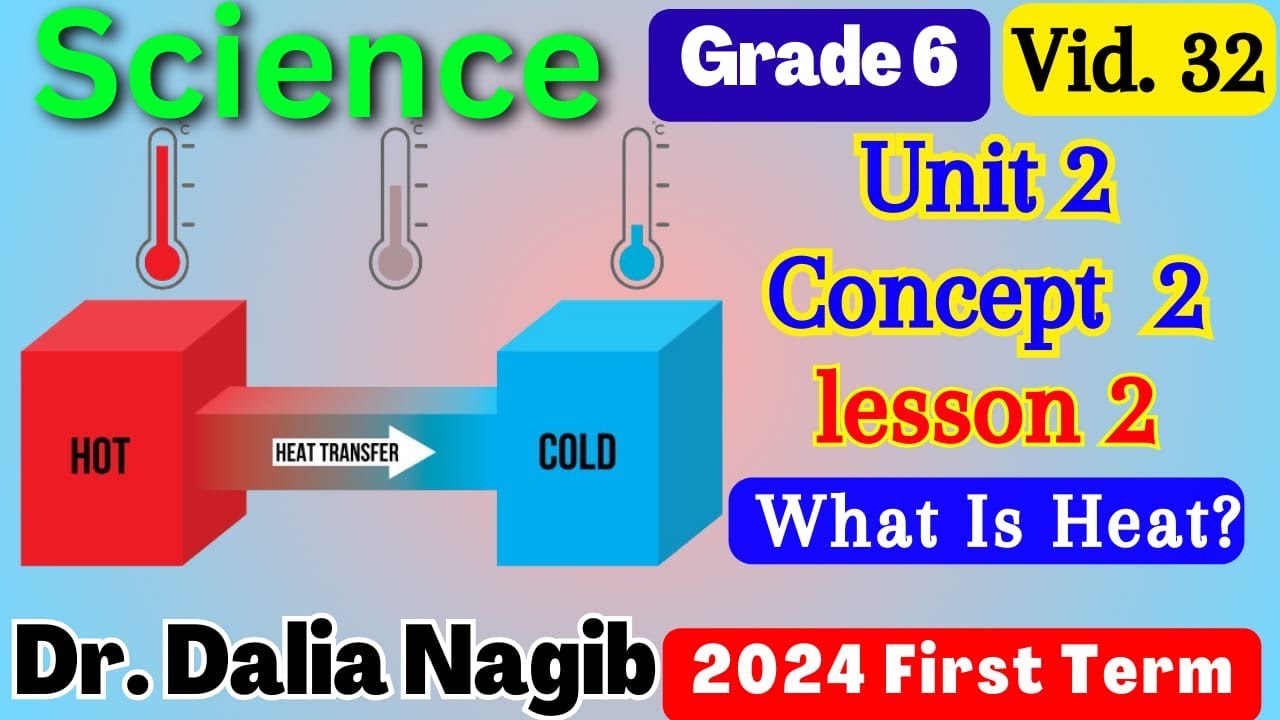 Science

Grade 6

Vid. 32

°C

°C

°C

Unit 2

Concept 2

lesson 2

HOT

HEAT TRANSFER

COLD

What Is Heat?

Dr. Dalia Nagib

2024 First Term